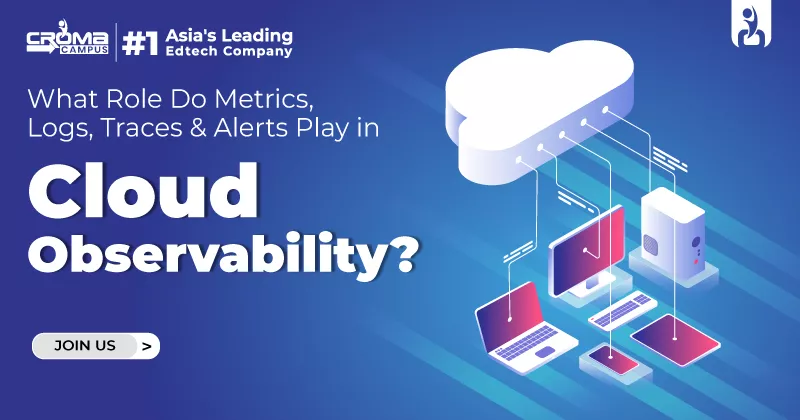 CROMA CAMPUS

#1 Asia's Leading Edtech Company

What Role Do Metrics, Logs, Traces & Alerts Play in

Cloud Observability?

JOIN US >